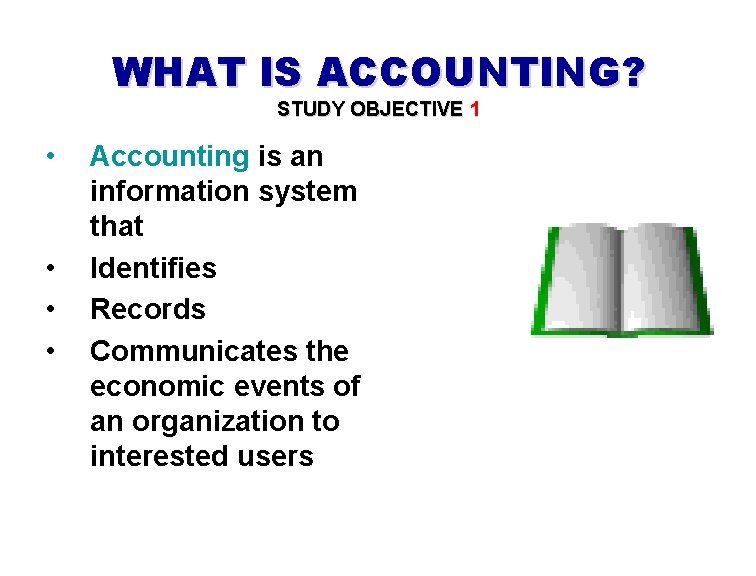 WHAT IS ACCOUNTING?
STUDY OBJECTIVE 1

• Accounting is an information system that
• Identifies
• Records
• Communicates the economic events of an organization to interested users